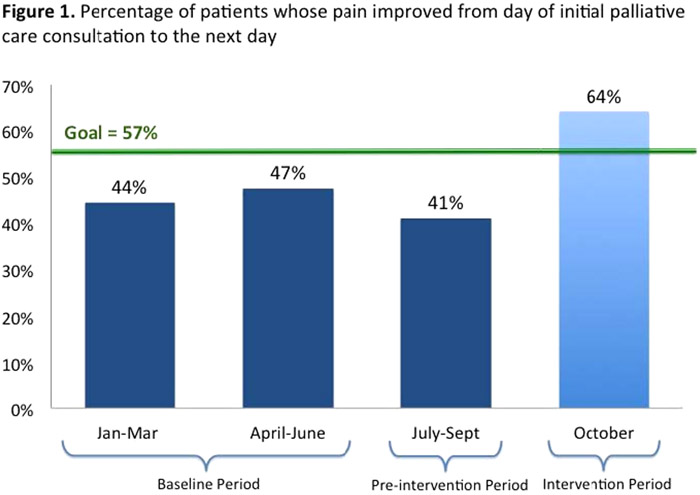 **Figure 1.** Percentage of patients whose pain improved from day of initial palliative care consultation to the next day

70%
60%
50%
40%
30%
20%
10%
0%

Goal = 57%

44%
47%
41%
64%

Jan-Mar
April-June
July-Sept
October

Baseline Period
Pre-intervention Period
Intervention Period